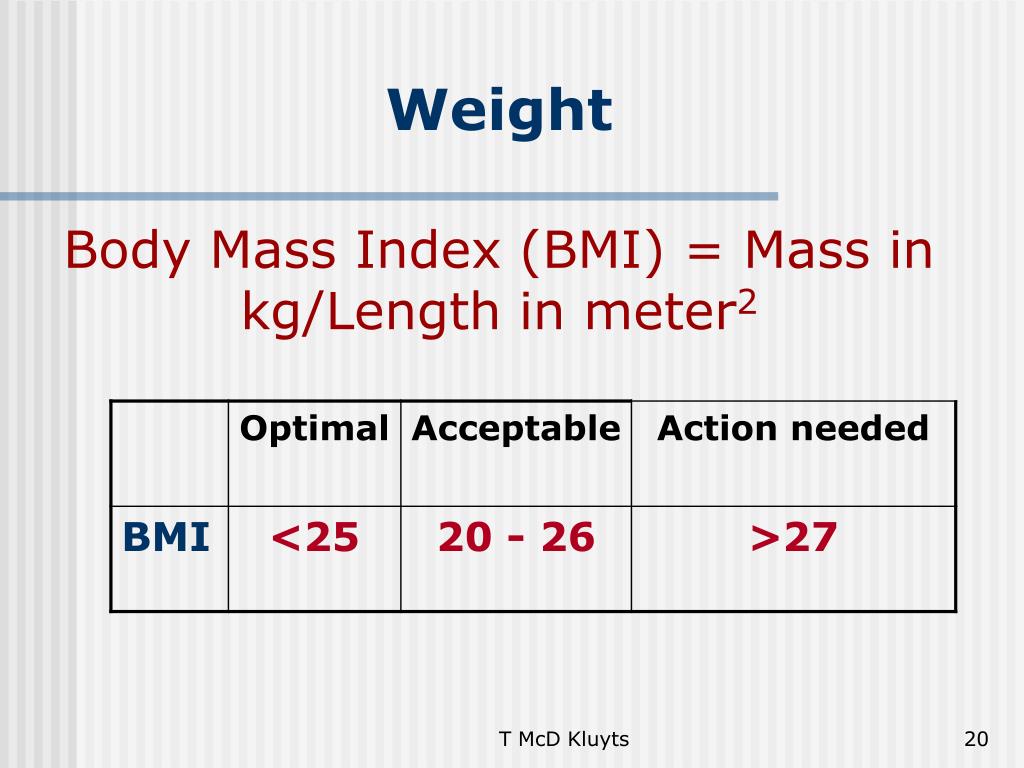 Weight

Body Mass Index (BMI) = Mass in kg/Length in meter$^2$

| | Optimal | Acceptable | Action needed |
|---|---|---|---|
| BMI | <25 | 20 - 26 | >27 |

T McD Kluyts

20